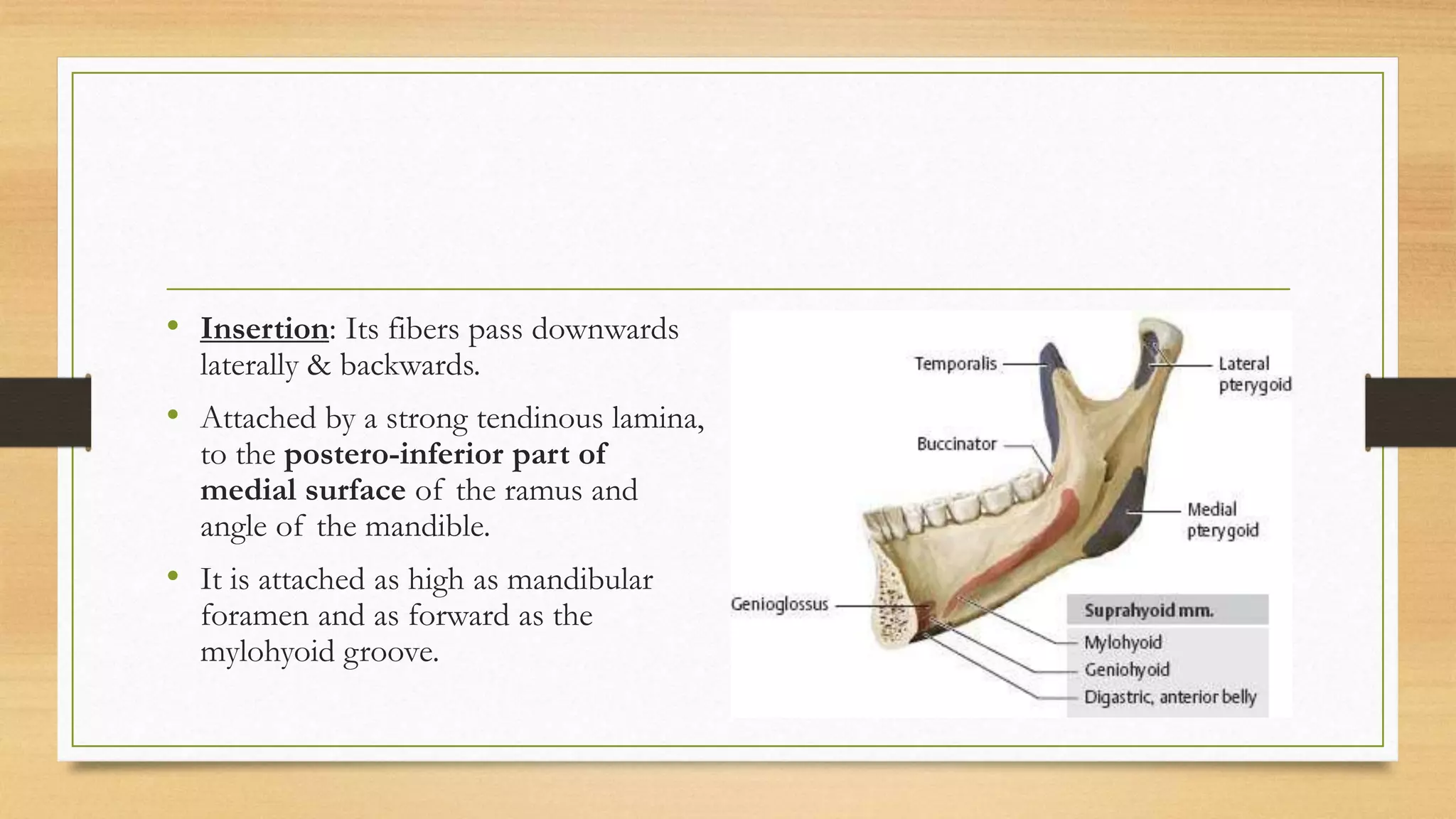 • Insertion: Its fibers pass downwards laterally & backwards.

• Attached by a strong tendinous lamina, to the postero-inferior part of medial surface of the ramus and angle of the mandible.

• It is attached as high as mandibular foramen and as forward as the mylohyoid groove.

Temporalis

Lateral pterygoid

Buccinator

Medial pterygoid

Genioglossus

Suprahyoid mm.

Mylohyoid

Geniohyoid

Digastric, anterior belly